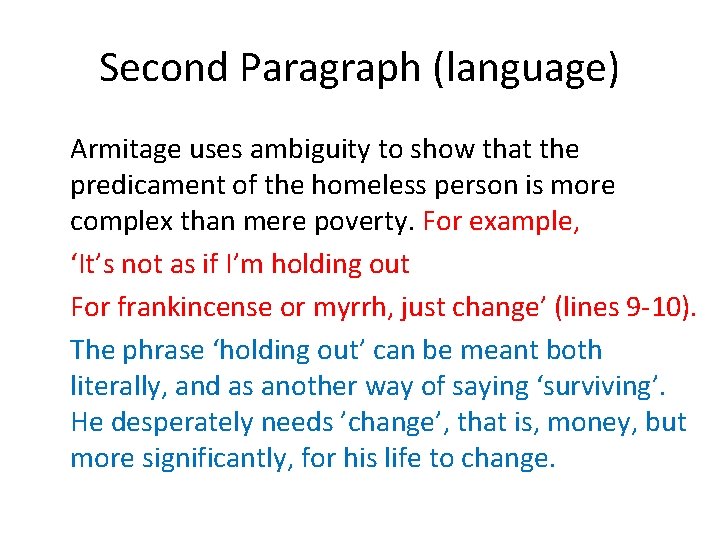 Second Paragraph (language)

Armitage uses ambiguity to show that the predicament of the homeless person is more complex than mere poverty. For example,

‘It’s not as if I’m holding out

For frankincense or myrrh, just change’ (lines 9-10).

The phrase ‘holding out’ can be meant both literally, and as another way of saying ‘surviving’. He desperately needs ’change’, that is, money, but more significantly, for his life to change.